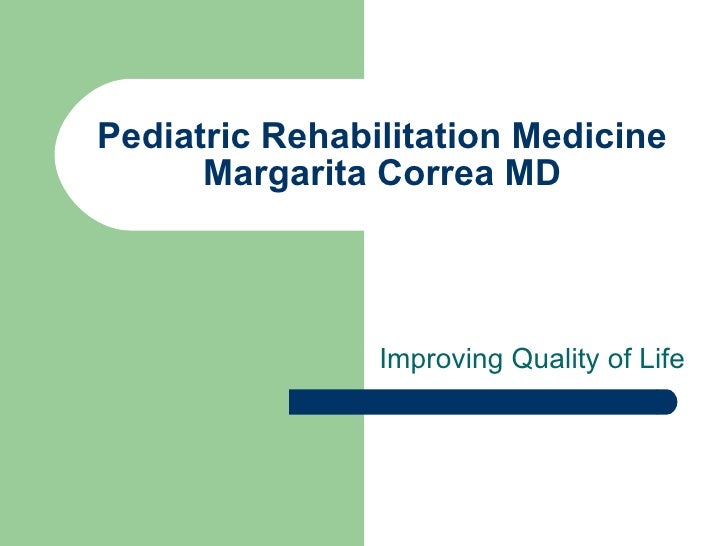 Pediatric Rehabilitation Medicine
Margarita Correa MD

Improving Quality of Life